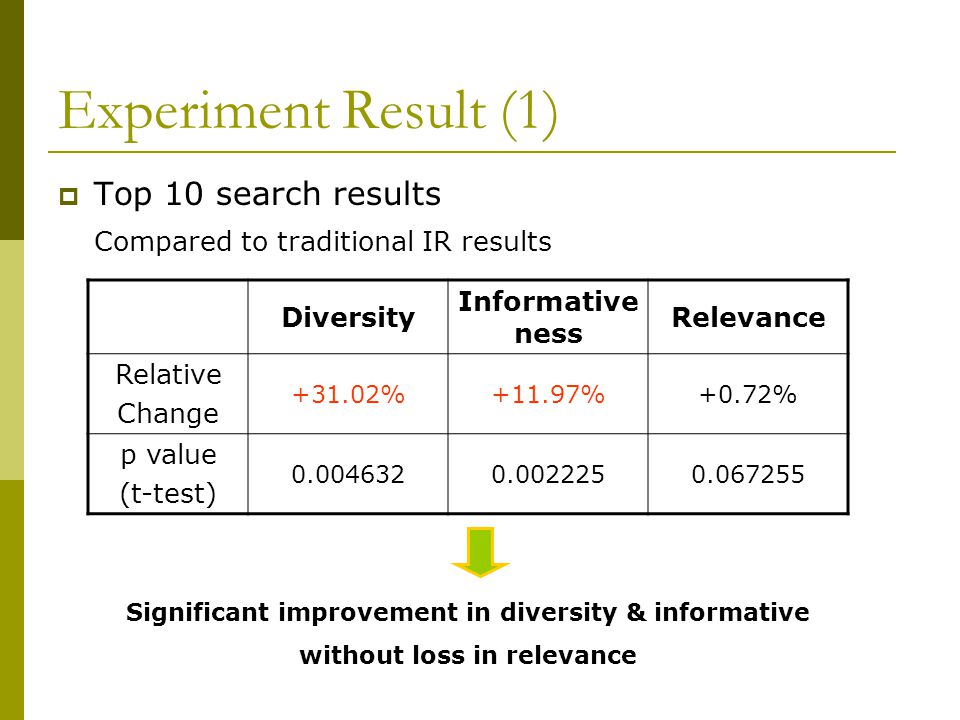 Experiment Result (1)

Top 10 search results

Compared to traditional IR results

| | Diversity | Informative ness | Relevance |
|---|---|---|---|
| Relative Change | +31.02% | +11.97% | +0.72% |
| p value (t-test) | 0.004632 | 0.002225 | 0.067255 |

Significant improvement in diversity & informative without loss in relevance